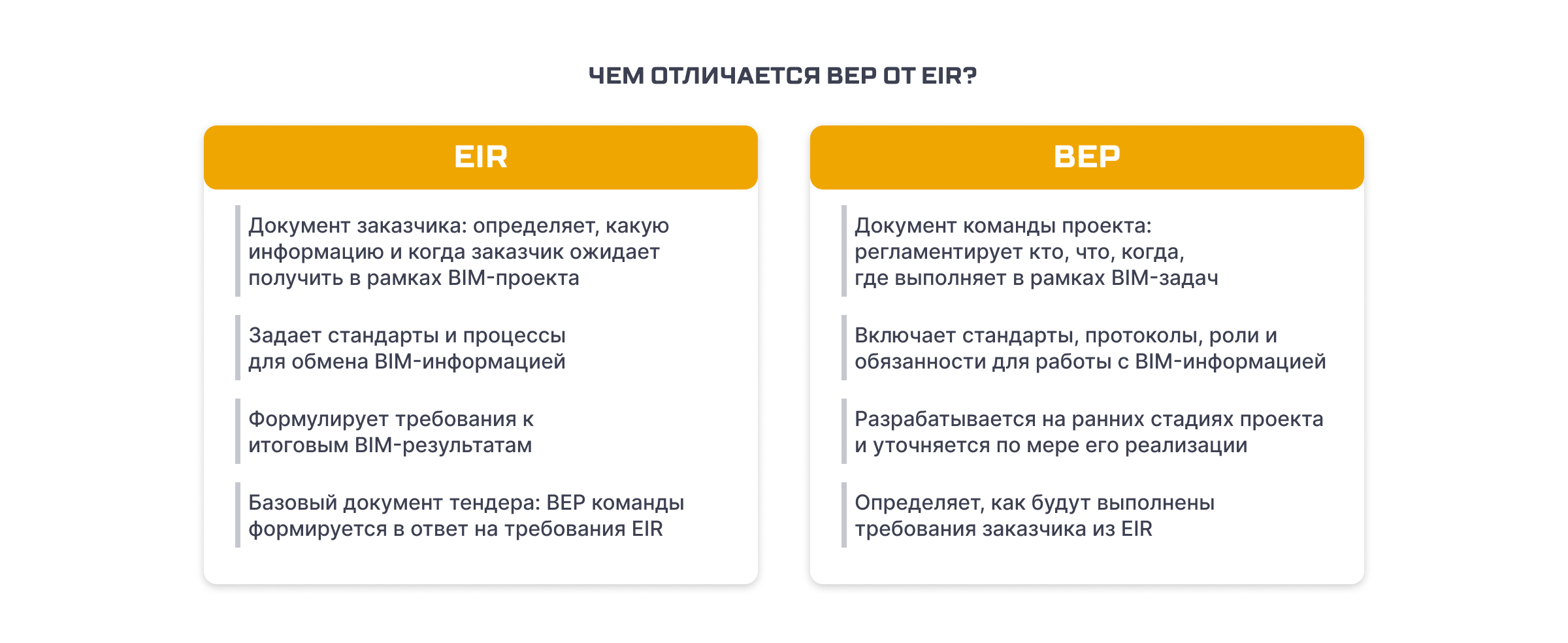 ЧЕМ ОТЛИЧАЕТСЯ BEP ОТ EIR?

EIR

Документ заказчика: определяет, какую информацию и когда заказчик ожидает получить в рамках BIM-проекта

Задает стандарты и процессы для обмена BIM-информацией

Формулирует требования к итоговым BIM-результатам

Базовый документ тендера: BEP команды формируется в ответ на требования EIR

BEP

Документ команды проекта: регламентирует кто, что, когда, где выполняет в рамках BIM-задач

Включает стандарты, протоколы, роли и обязанности для работы с BIM-информацией

Разрабатывается на ранних стадиях проекта и уточняется по мере его реализации

Определяет, как будут выполнены требования заказчика из EIR